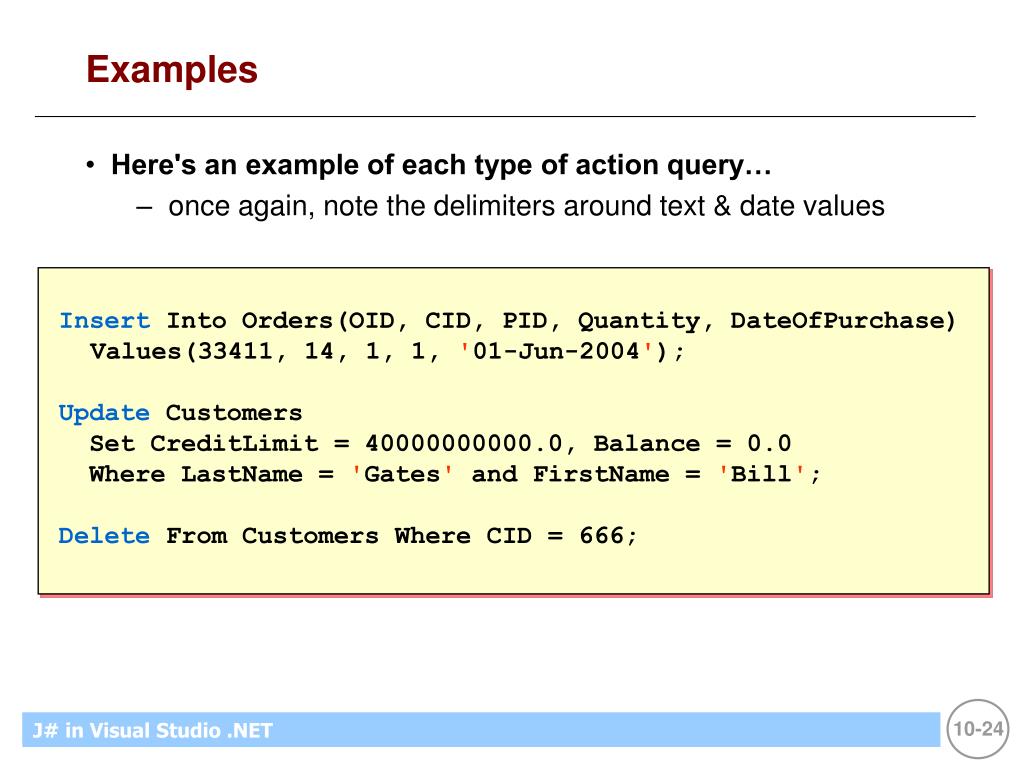 Examples

• Here's an example of each type of action query…
– once again, note the delimiters around text & date values

Insert Into Orders(OID, CID, PID, Quantity, DateOfPurchase)
  Values(33411, 14, 1, 1, '01-Jun-2004');

Update Customers
  Set CreditLimit = 40000000000.0, Balance = 0.0
  Where LastName = 'Gates' and FirstName = 'Bill';

Delete From Customers Where CID = 666;

J# in Visual Studio .NET

10-24